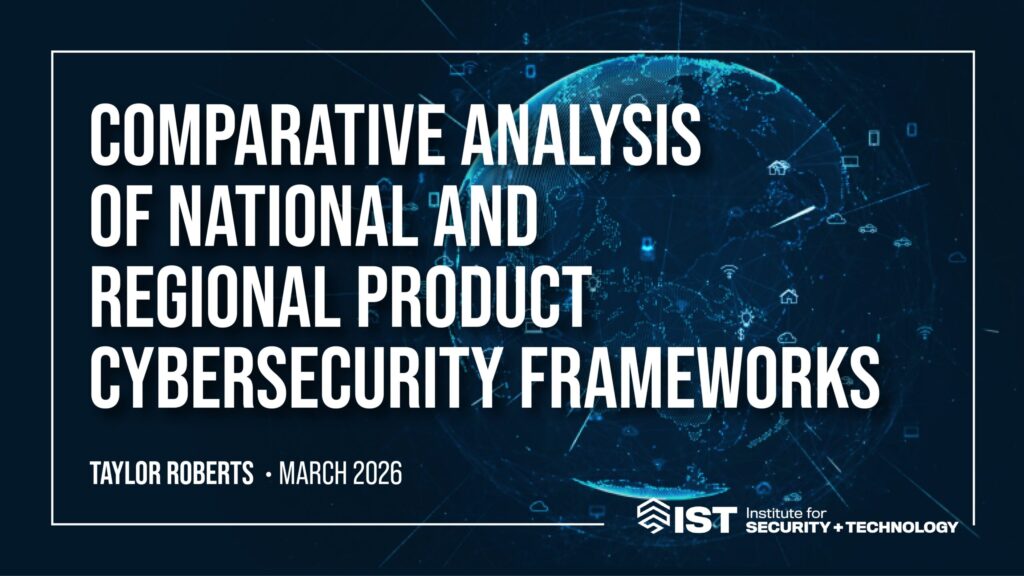 COMPARATIVE ANALYSIS OF NATIONAL AND REGIONAL PRODUCT CYBERSECURITY FRAMEWORKS

TAYLOR ROBERTS • MARCH 2026

IST Institute for SECURITY + TECHNOLOGY